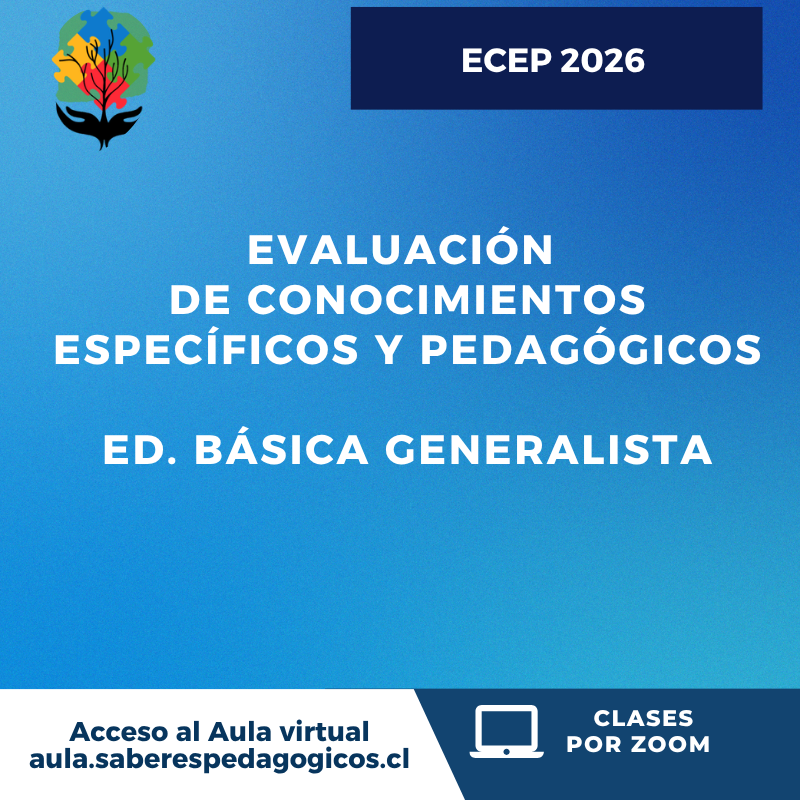 ECEP 2026

EVALUACIÓN DE CONOCIMIENTOS ESPECÍFICOS Y PEDAGÓGICOS

ED. BÁSICA GENERALISTA

Acceso al Aula virtual
aula.saberespedagogicos.cl

CLASES POR ZOOM